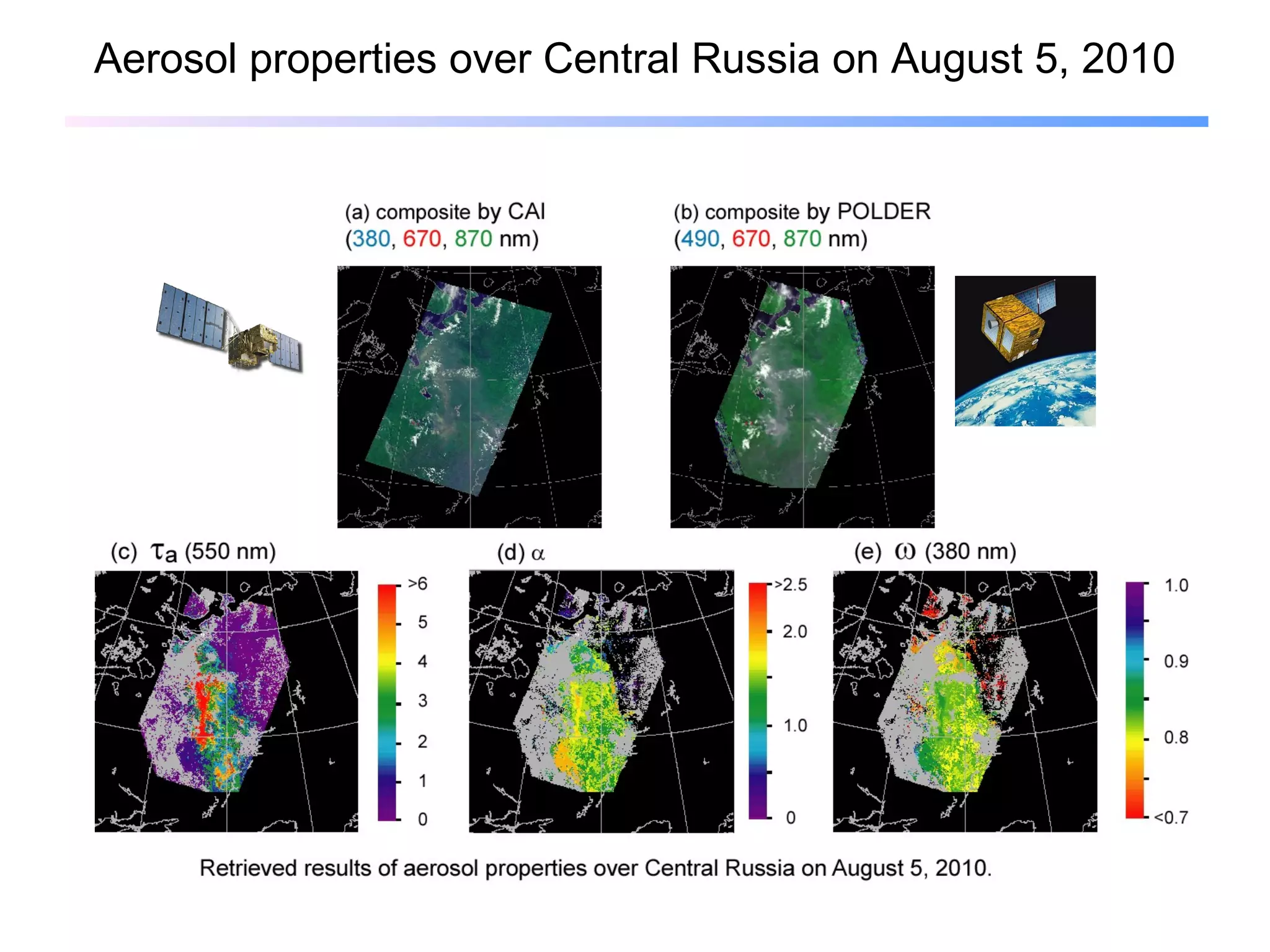 Aerosol properties over Central Russia on August 5, 2010

(a) composite by CAI (380, 670, 870 nm)

(b) composite by POLDER (490, 670, 870 nm)

(c) $\tau_a$ (550 nm)

>6
5
4
3
2
1
0

(d) $\alpha$

>2.5
2.0
1.0
0

(e) $\omega$ (380 nm)

1.0
0.9
0.8
<0.7

Retrieved results of aerosol properties over Central Russia on August 5, 2010.